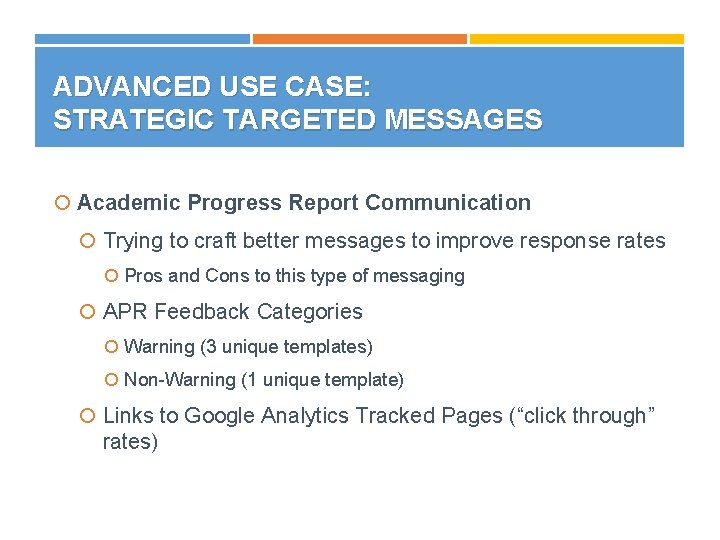 ADVANCED USE CASE:
STRATEGIC TARGETED MESSAGES

Academic Progress Report Communication

Trying to craft better messages to improve response rates

Pros and Cons to this type of messaging

APR Feedback Categories

Warning (3 unique templates)

Non-Warning (1 unique template)

Links to Google Analytics Tracked Pages (“click through” rates)